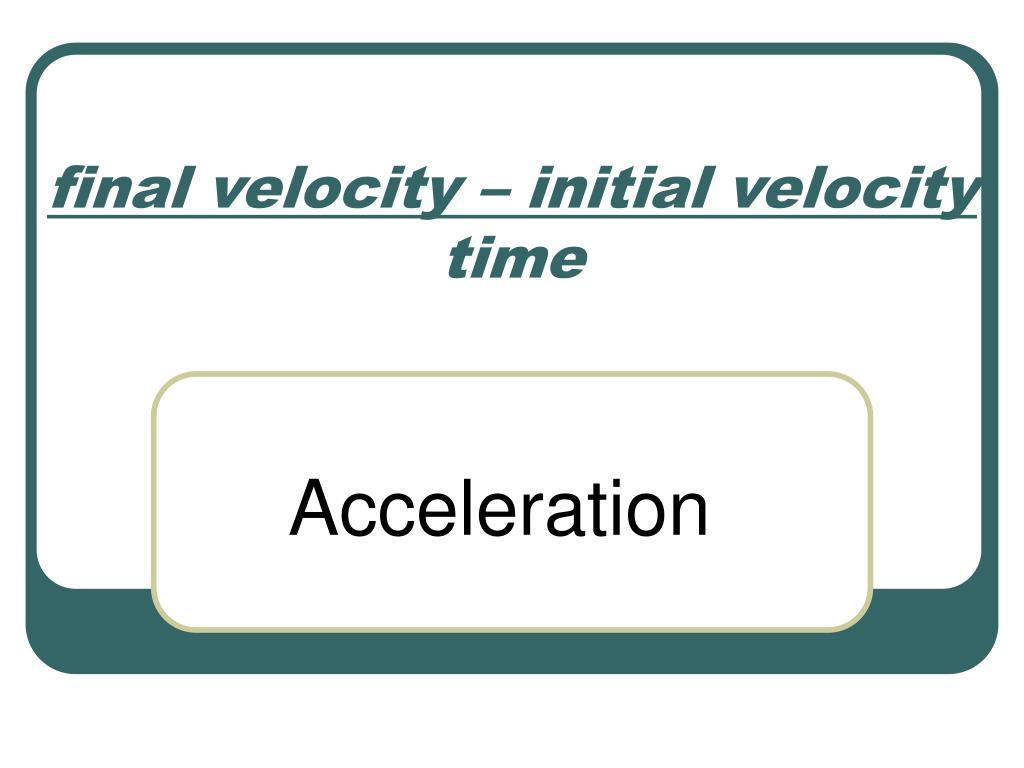 final velocity – initial velocity
time

Acceleration